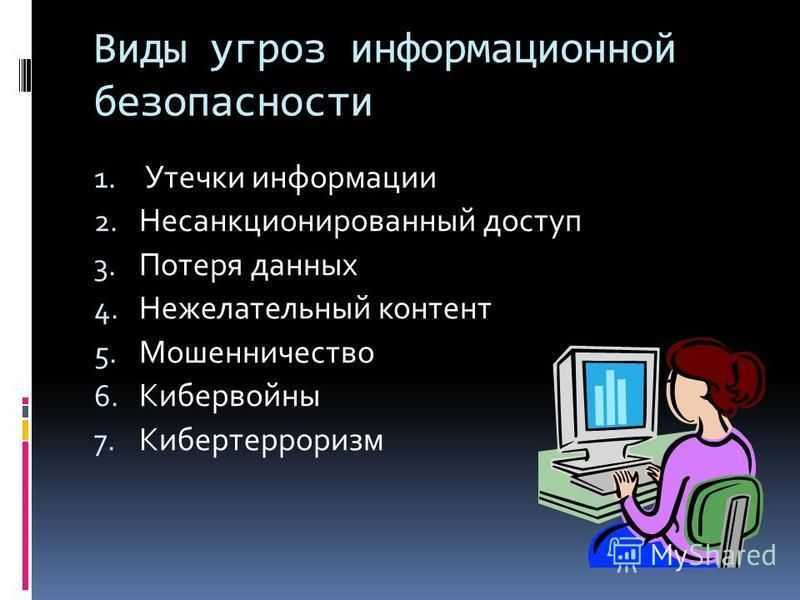 Виды угроз информационной безопасности

1. Утечки информации
2. Несанкционированный доступ
3. Потеря данных
4. Нежелательный контент
5. Мошенничество
6. Кибервойны
7. Кибертерроризм

MyShared